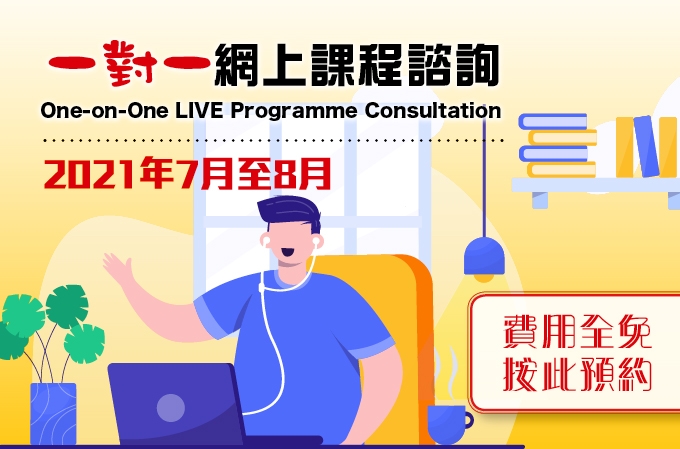 一對一網上課程諮詢
One-on-One LIVE Programme Consultation

2021年7月至8月

費用全免
按此預約